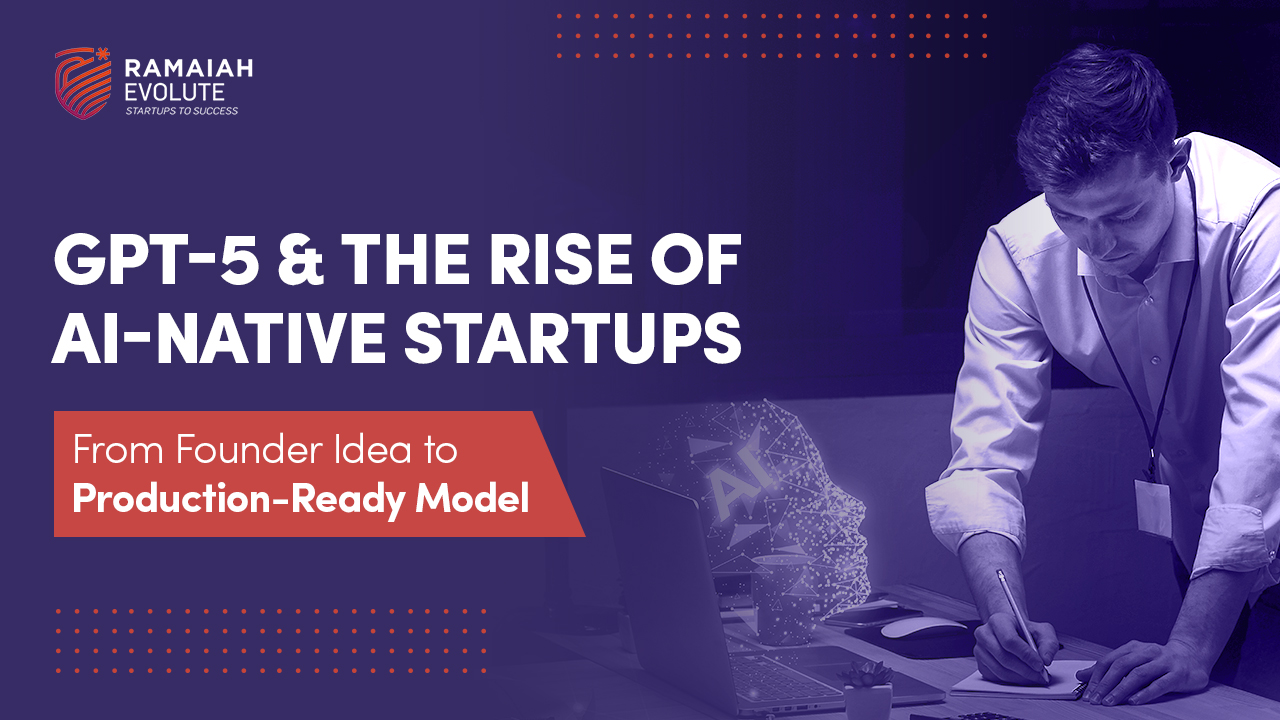 RAMAIAH EVOLUTE
STARTUPS TO SUCCESS

GPT-5 & THE RISE OF AI-NATIVE STARTUPS

From Founder Idea to Production-Ready Model

AI